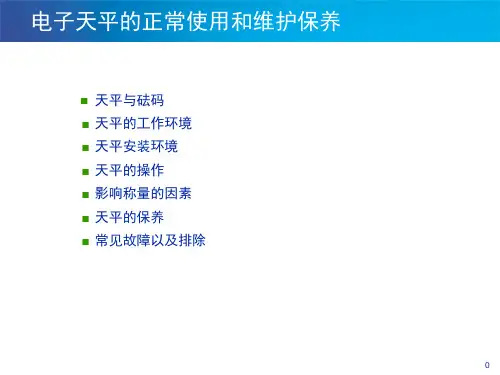 电子天平的正常使用和维护保养

- 天平与砝码
- 天平的工作环境
- 天平安装环境
- 天平的操作
- 影响称量的因素
- 天平的保养
- 常见故障以及排除

0